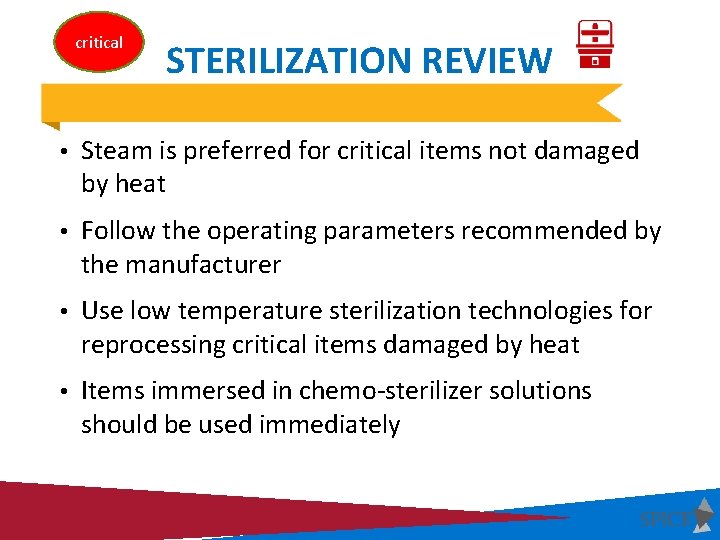 critical

STERILIZATION REVIEW

• Steam is preferred for critical items not damaged by heat

• Follow the operating parameters recommended by the manufacturer

• Use low temperature sterilization technologies for reprocessing critical items damaged by heat

• Items immersed in chemo-sterilizer solutions should be used immediately

SPICE